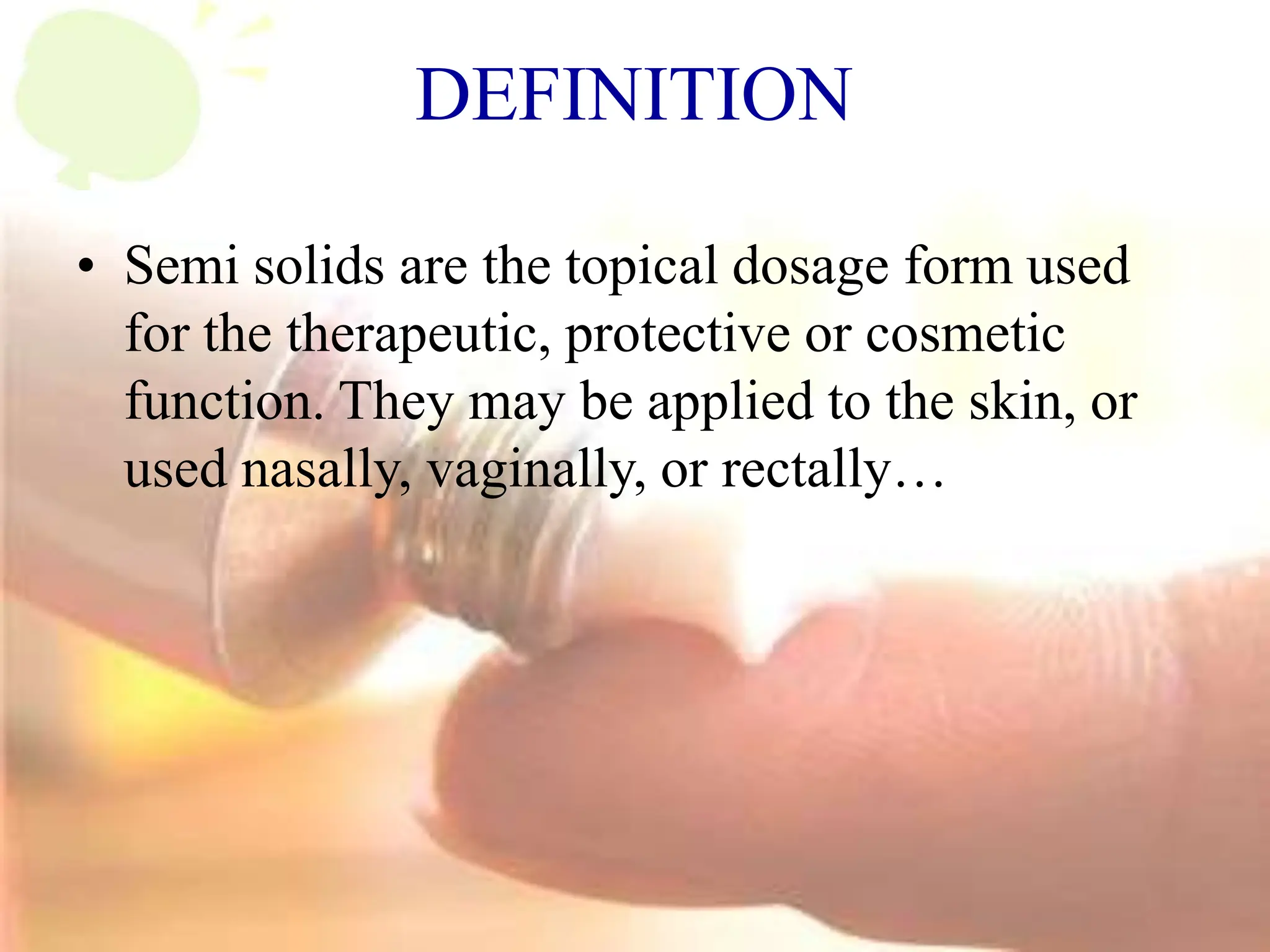 DEFINITION

• Semi solids are the topical dosage form used for the therapeutic, protective or cosmetic function. They may be applied to the skin, or used nasally, vaginally, or rectally…